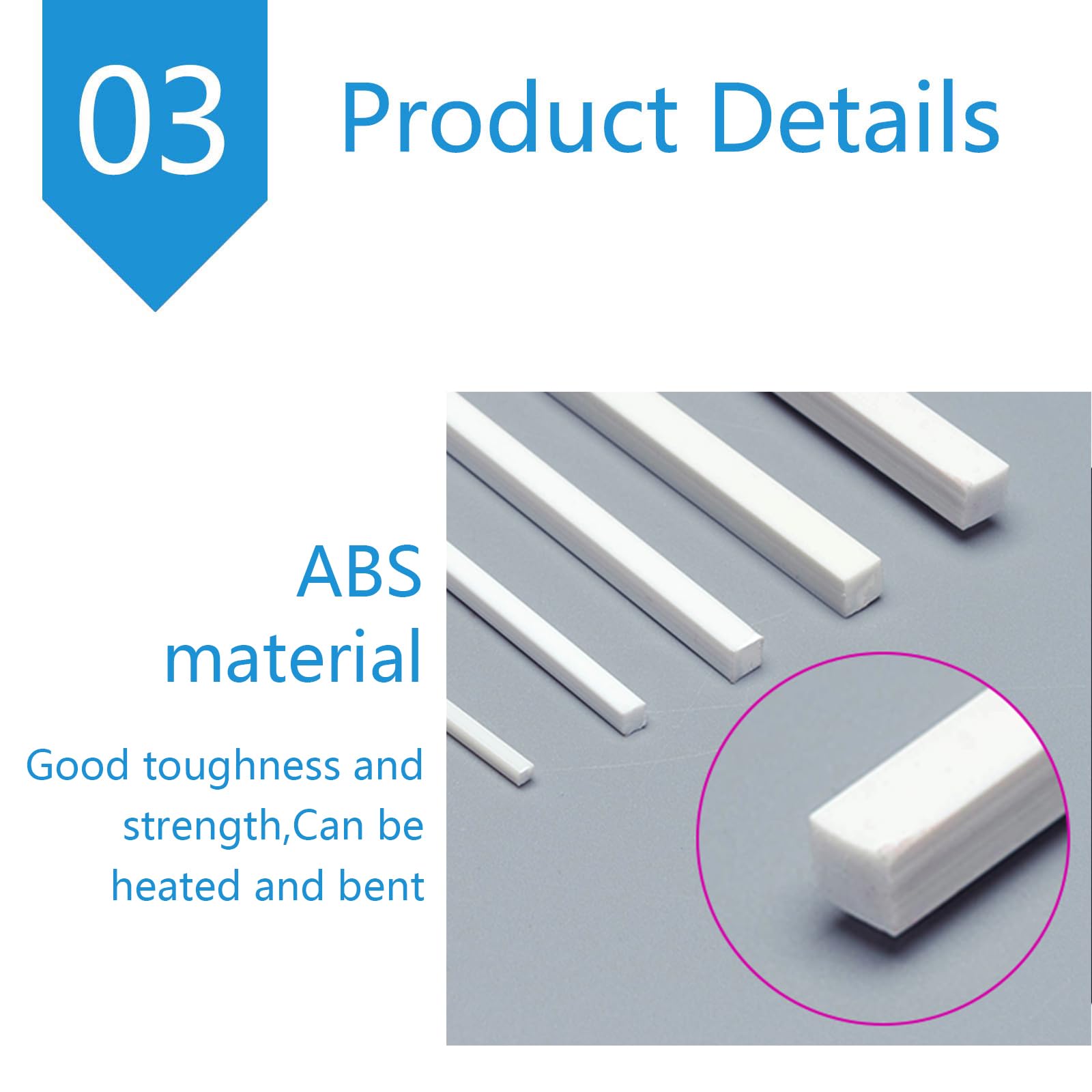 03

Product Details

ABS material

Good toughness and strength,Can be heated and bent